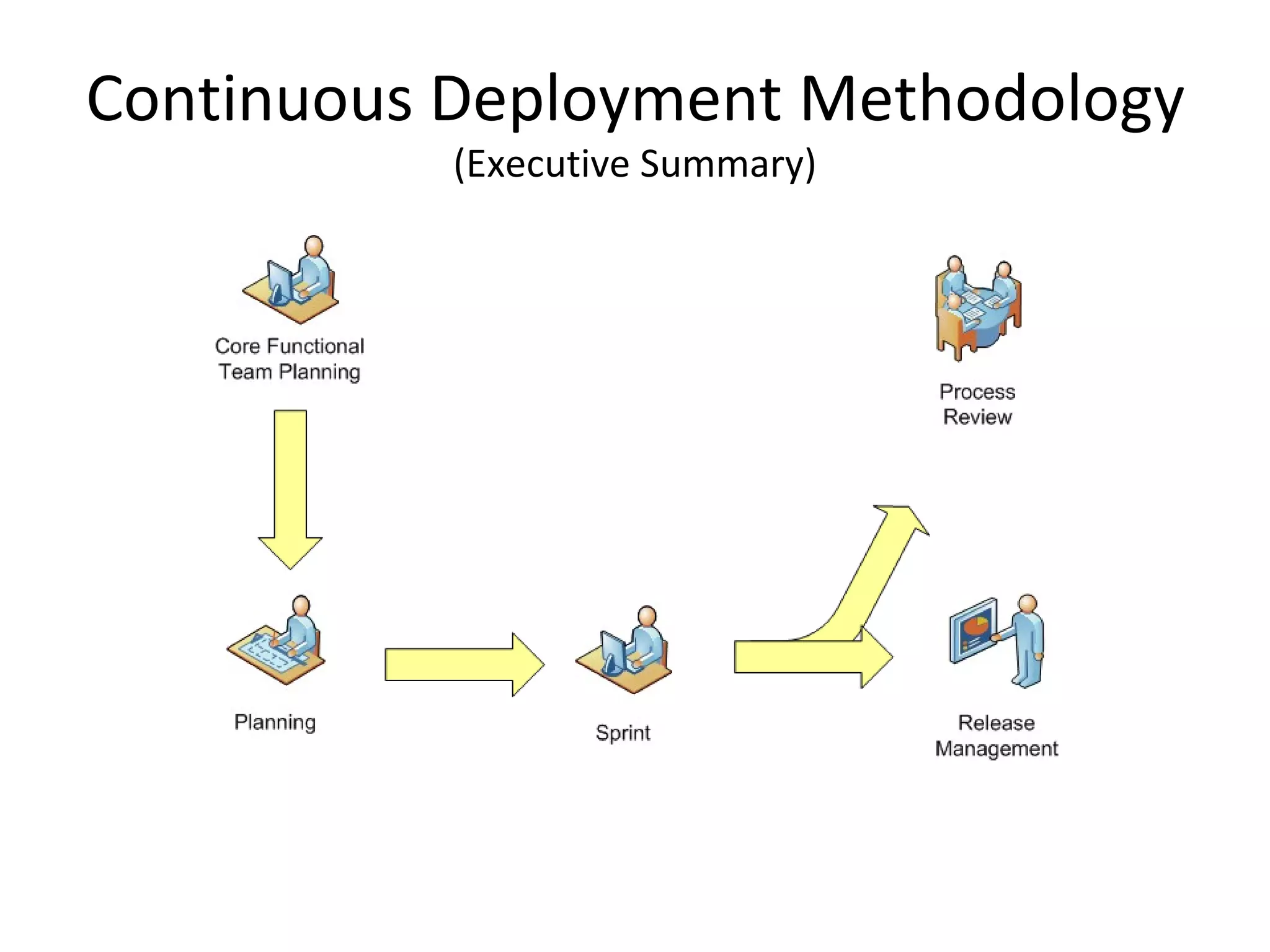 Continuous Deployment Methodology
(Executive Summary)

Core Functional Team Planning

Process Review

Planning

Sprint

Release Management